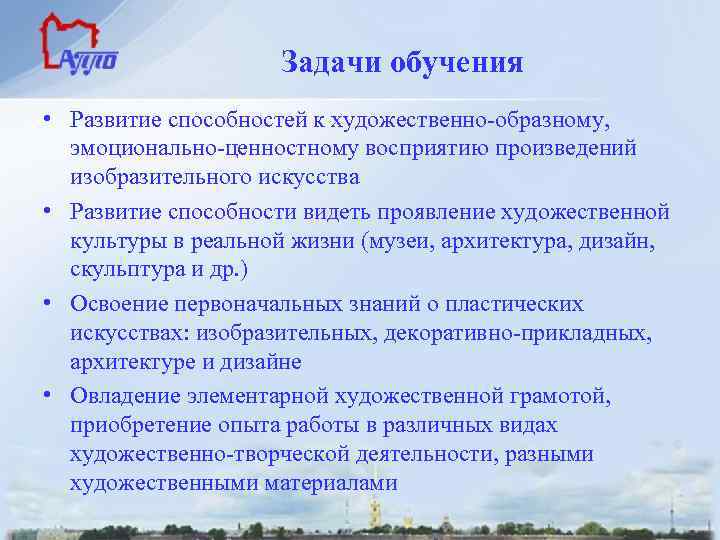 АППО

Задачи обучения

• Развитие способностей к художественно-образному, эмоционально-ценностному восприятию произведений изобразительного искусства
• Развитие способности видеть проявление художественной культуры в реальной жизни (музеи, архитектура, дизайн, скульптура и др.)
• Освоение первоначальных знаний о пластических искусствах: изобразительных, декоративно-прикладных, архитектуре и дизайне
• Овладение элементарной художественной грамотой, приобретение опыта работы в различных видах художественно-творческой деятельности, разными художественными материалами